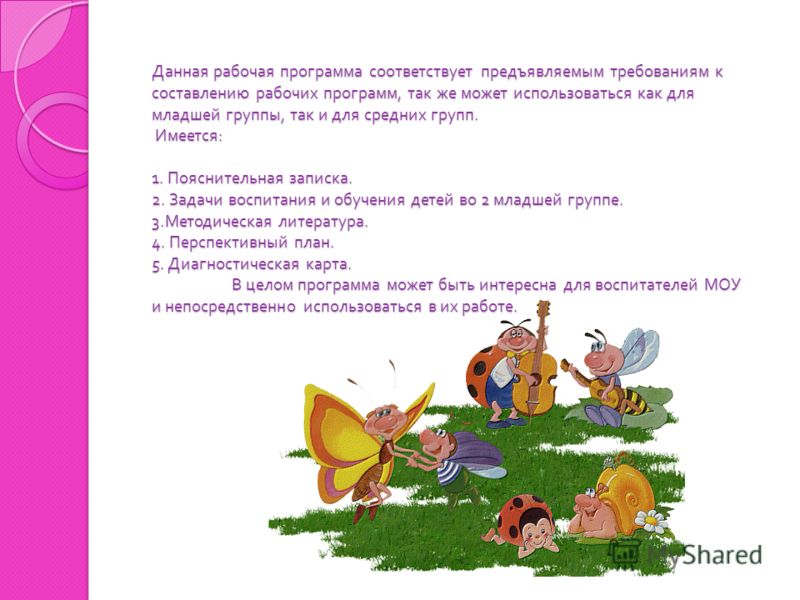 Данная рабочая программа соответствует предъявляемым требованиям к составлению рабочих программ, так же может использоваться как для младшей группы, так и для средних групп.
Имеется:

1. Пояснительная записка.
2. Задачи воспитания и обучения детей во 2 младшей группе.
3.Методическая литература.
4. Перспективный план.
5. Диагностическая карта.
В целом программа может быть интересна для воспитателей МОУ и непосредственно использоваться в их работе.

MyShared